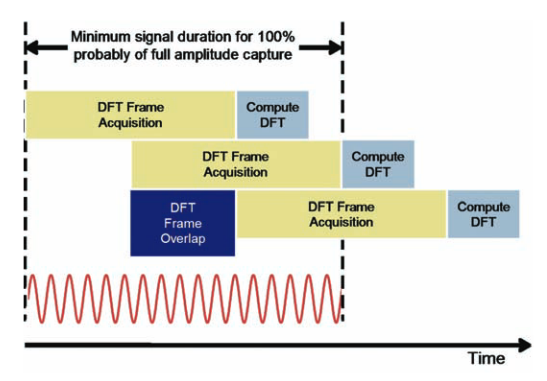 Minimum signal duration for 100% probably of full amplitude capture

DFT Frame Acquisition

Compute DFT

DFT Frame Acquisition

Compute DFT

DFT Frame Overlap

DFT Frame Acquisition

Compute DFT

Time